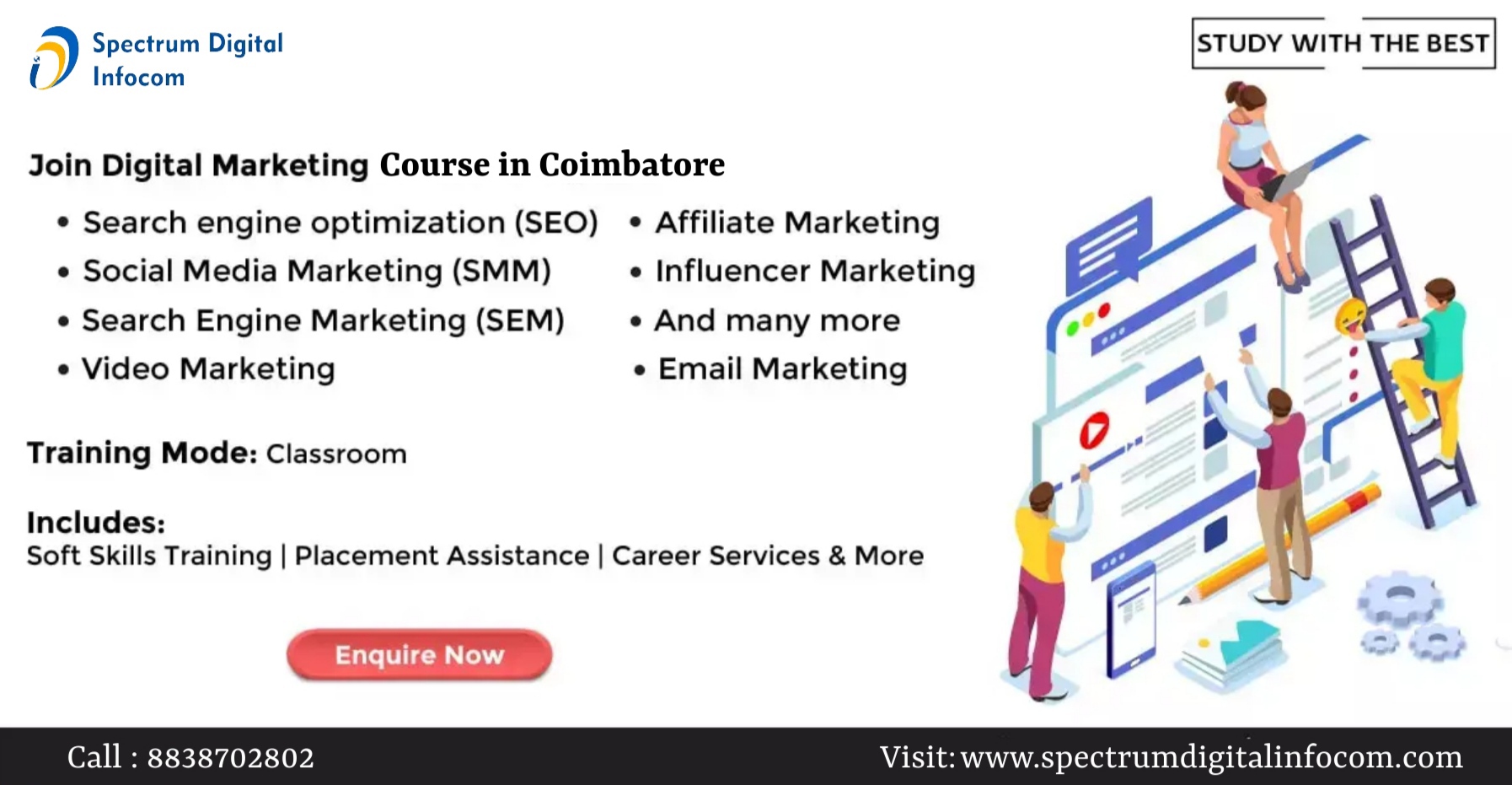 Spectrum Digital Infocom

STUDY WITH THE BEST

Join Digital Marketing Course in Coimbatore

• Search engine optimization (SEO)
• Social Media Marketing (SMM)
• Search Engine Marketing (SEM)
• Video Marketing

• Affiliate Marketing
• Influencer Marketing
• And many more
• Email Marketing

Training Mode: Classroom

Includes:
Soft Skills Training | Placement Assistance | Career Services & More

Enquire Now

Call : 8838702802

Visit: www.spectrumdigitalinfocom.com